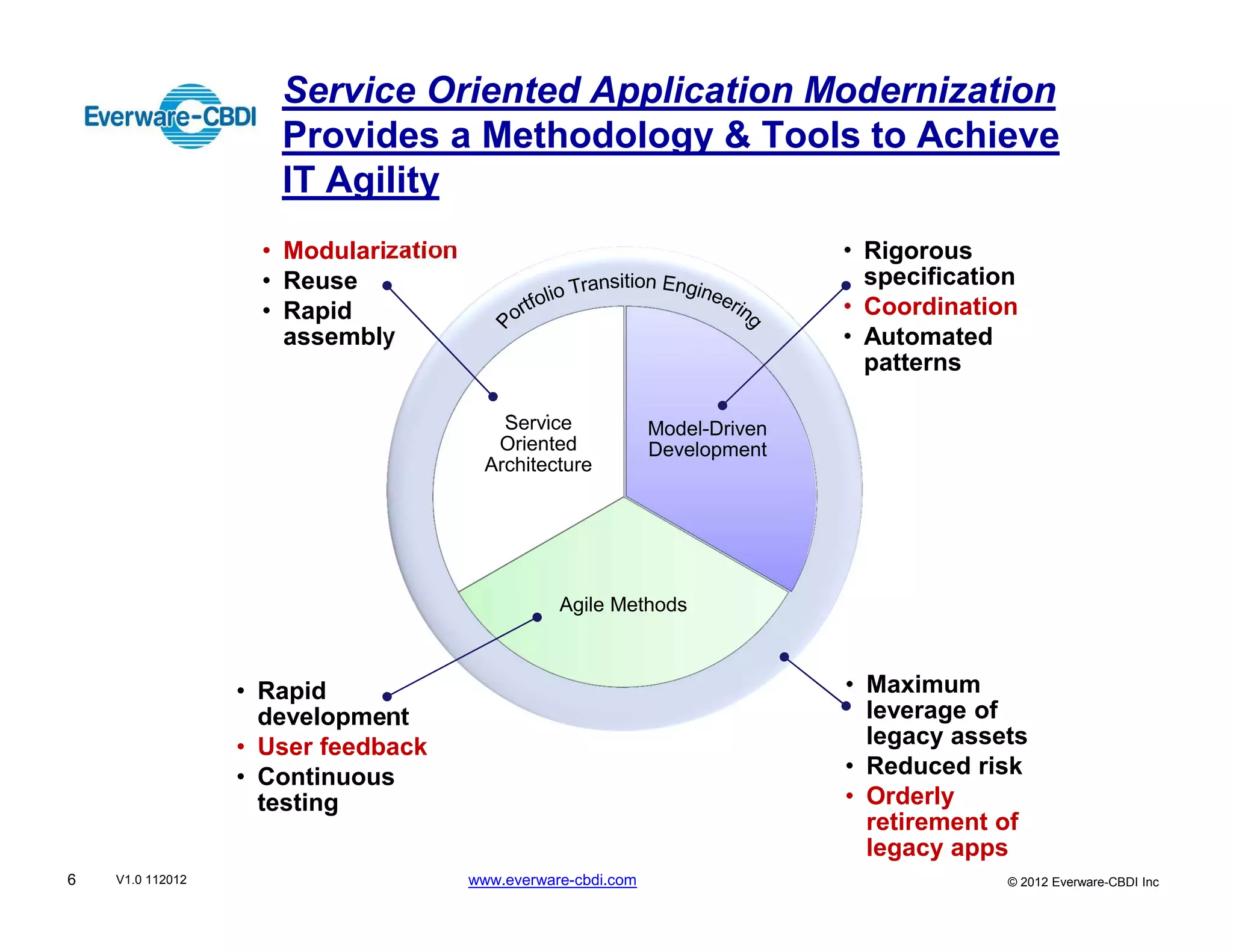 Everware-CBDI

Service Oriented Application Modernization Provides a Methodology & Tools to Achieve IT Agility

• Modularization
• Reuse
• Rapid assembly

• Rigorous specification
• Coordination
• Automated patterns

Portfolio Transition Engineering

Service Oriented Architecture

Model-Driven Development

Agile Methods

• Rapid development
• User feedback
• Continuous testing

• Maximum leverage of legacy assets
• Reduced risk
• Orderly retirement of legacy apps

6 V1.0 112012 www.everware-cbdi.com © 2012 Everware-CBDI Inc